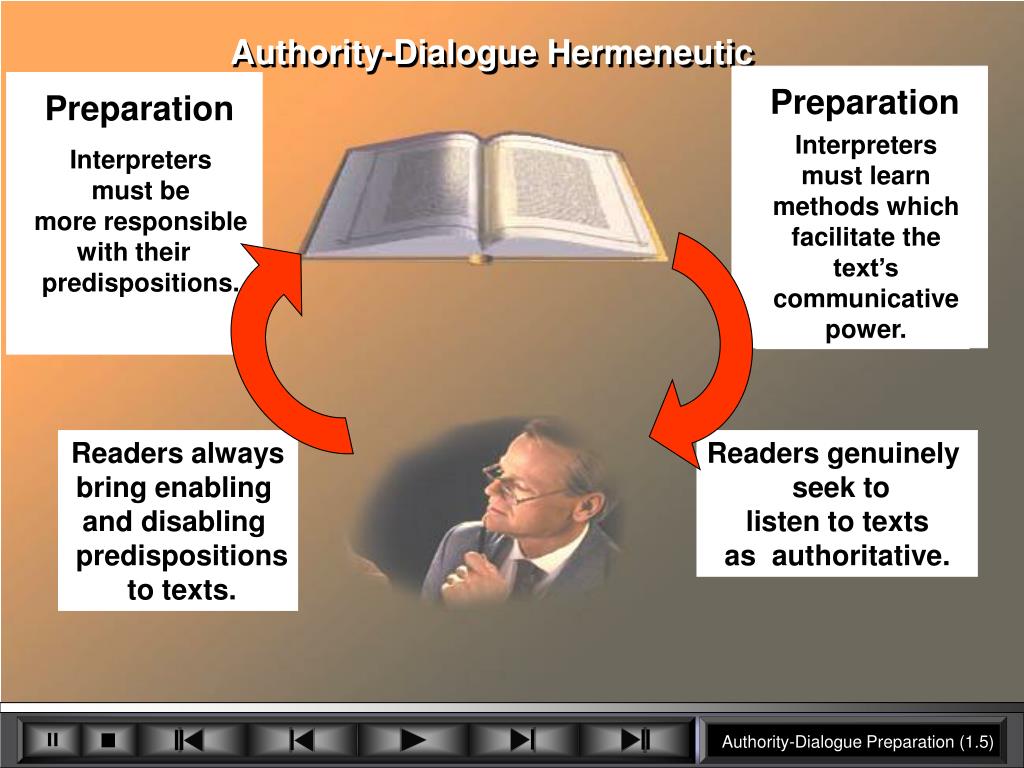 Authority-Dialogue Hermeneutic

Preparation

Interpreters must be more responsible with their predispositions.

Preparation

Interpreters must learn methods which facilitate the text's communicative power.

Readers always bring enabling and disabling predispositions to texts.

Readers genuinely seek to listen to texts as authoritative.

Authority-Dialogue Preparation (1.5)